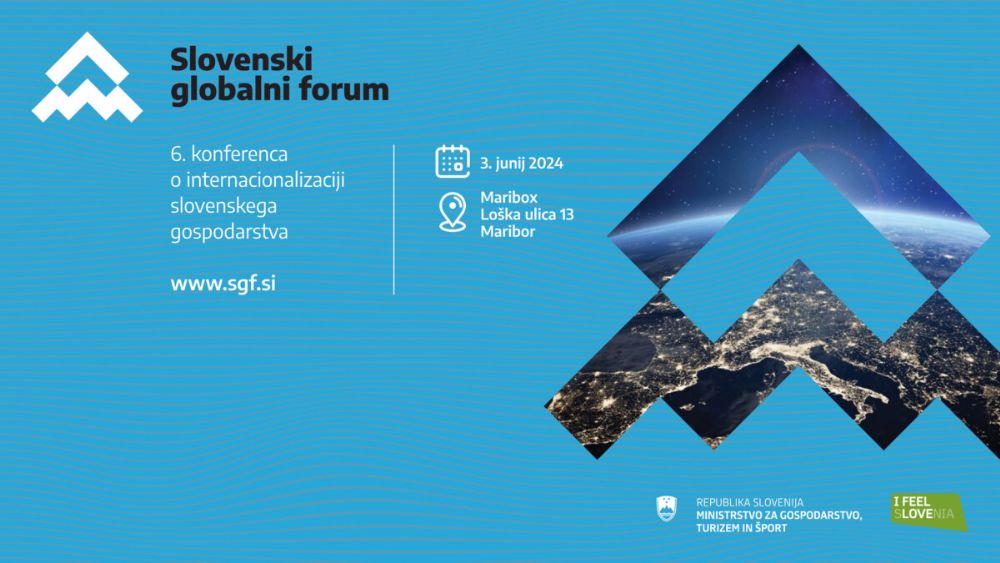 Slovenski globalni forum

6. konferenca o internacionalizaciji slovenskega gospodarstva

www.sgf.si

3. junij 2024

Maribox
Loška ulica 13
Maribor

REPUBLIKA SLOVENIJA
MINISTRSTVO ZA GOSPODARSTVO, TURIZEM IN ŠPORT

I FEEL SLOVENIA